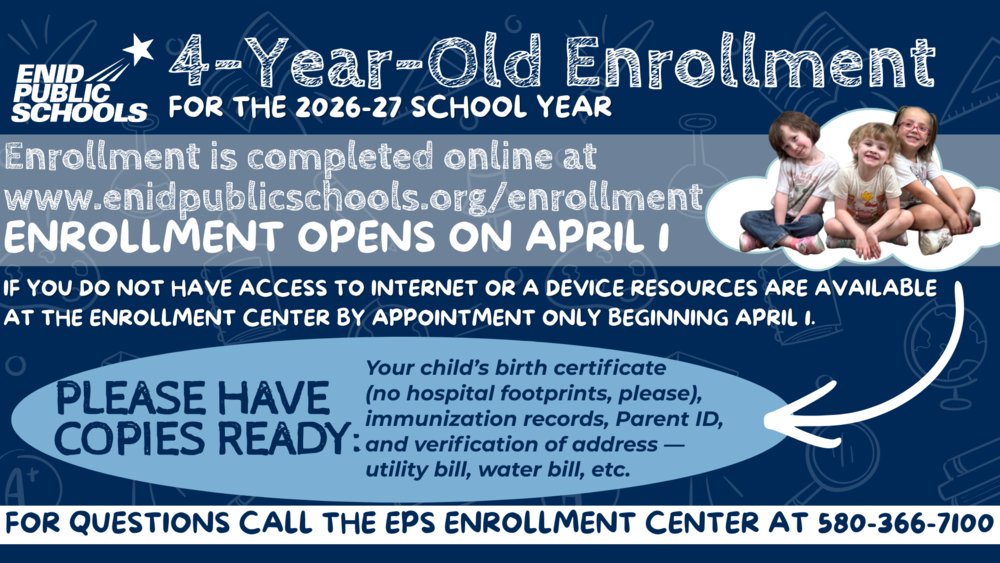 ENID PUBLIC SCHOOLS

4-Year-Old Enrollment

FOR THE 2026-27 SCHOOL YEAR

Enrollment is completed online at www.enidpublicschools.org/enrollment

ENROLLMENT OPENS ON APRIL 1

IF YOU DO NOT HAVE ACCESS TO INTERNET OR A DEVICE RESOURCES ARE AVAILABLE AT THE ENROLLMENT CENTER BY APPOINTMENT ONLY BEGINNING APRIL 1.

PLEASE HAVE COPIES READY:

Your child's birth certificate (no hospital footprints, please), immunization records, Parent ID, and verification of address — utility bill, water bill, etc.

FOR QUESTIONS CALL THE EPS ENROLLMENT CENTER AT 580-366-7100